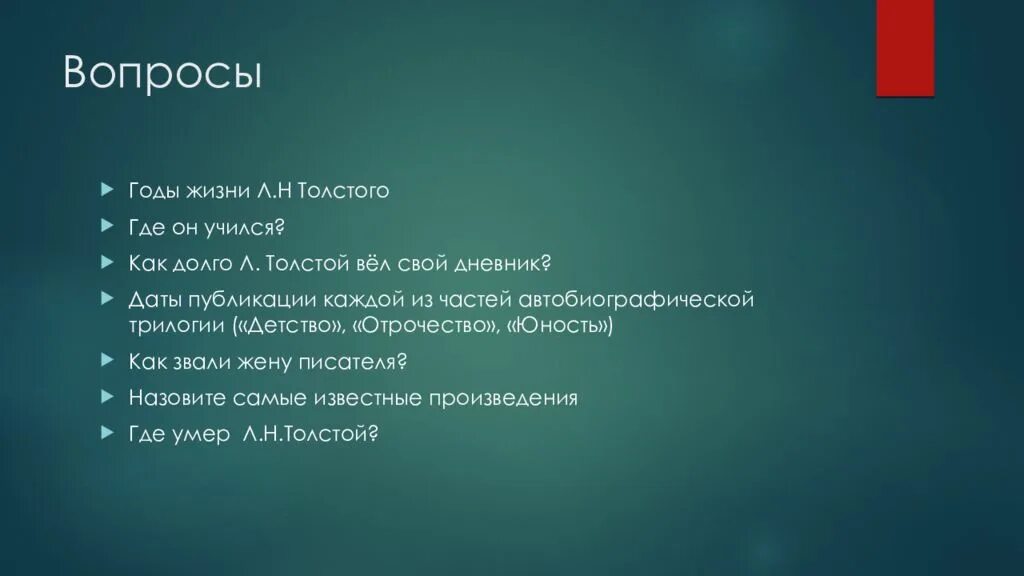 Вопросы

Годы жизни Л.Н Толстого

Где он учился?

Как долго Л. Толстой вёл свой дневник?

Даты публикации каждой из частей автобиографической трилогии («Детство», «Отрочество», «Юность»)

Как звали жену писателя?

Назовите самые известные произведения

Где умер Л.Н.Толстой?